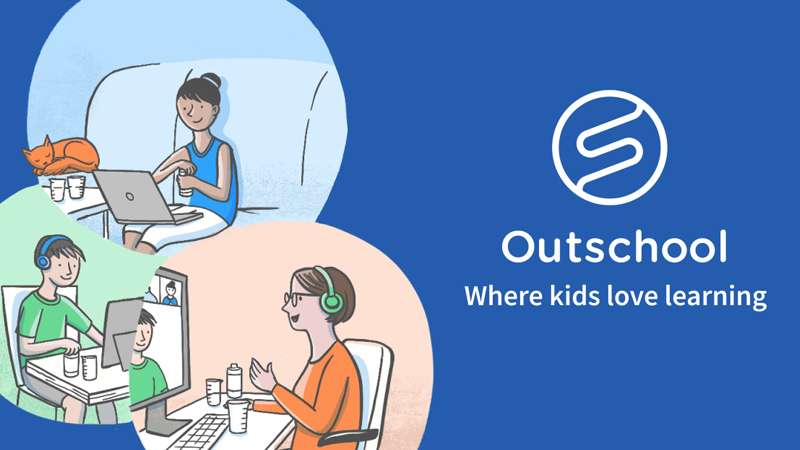 Outschool
Where kids love learning